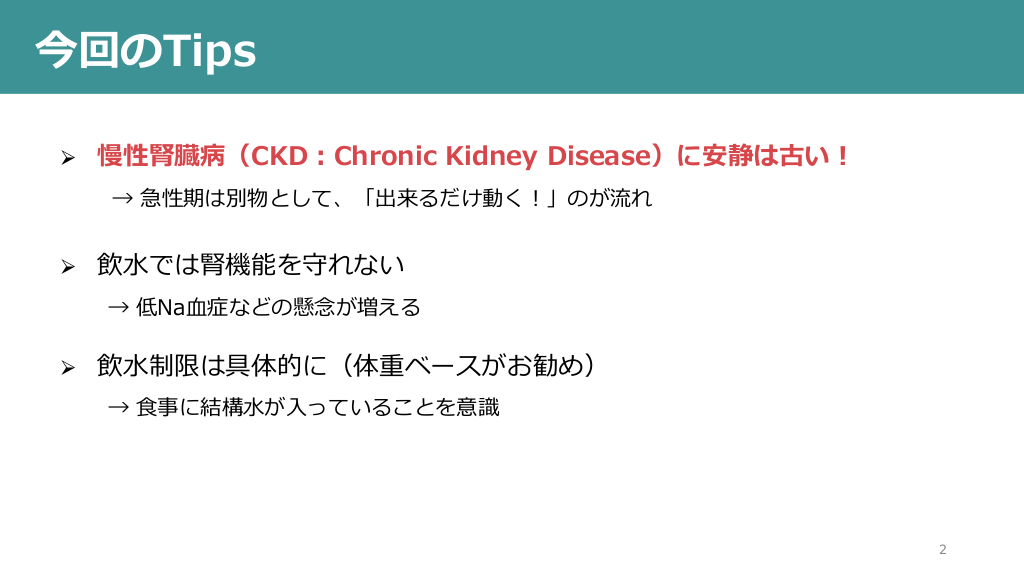 今回のTips

➢ 慢性腎臓病（CKD：Chronic Kidney Disease）に安静は古い！

→ 急性期は別物として、「出来るだけ動く！」のが流れ

➢ 飲水では腎機能を守れない

→ 低Na血症などの懸念が増える

➢ 飲水制限は具体的に（体重ベースがお勧め）

→ 食事に結構水が入っていることを意識

2